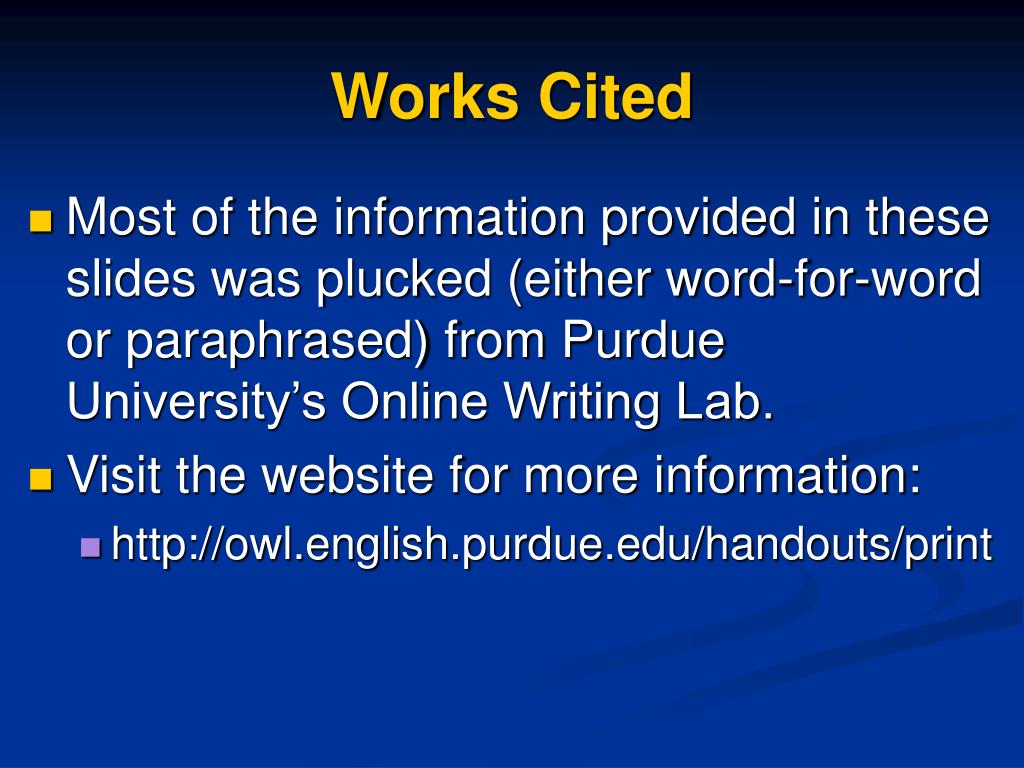 Works Cited

Most of the information provided in these slides was plucked (either word-for-word or paraphrased) from Purdue University’s Online Writing Lab.

Visit the website for more information:

http://owl.english.purdue.edu/handouts/print